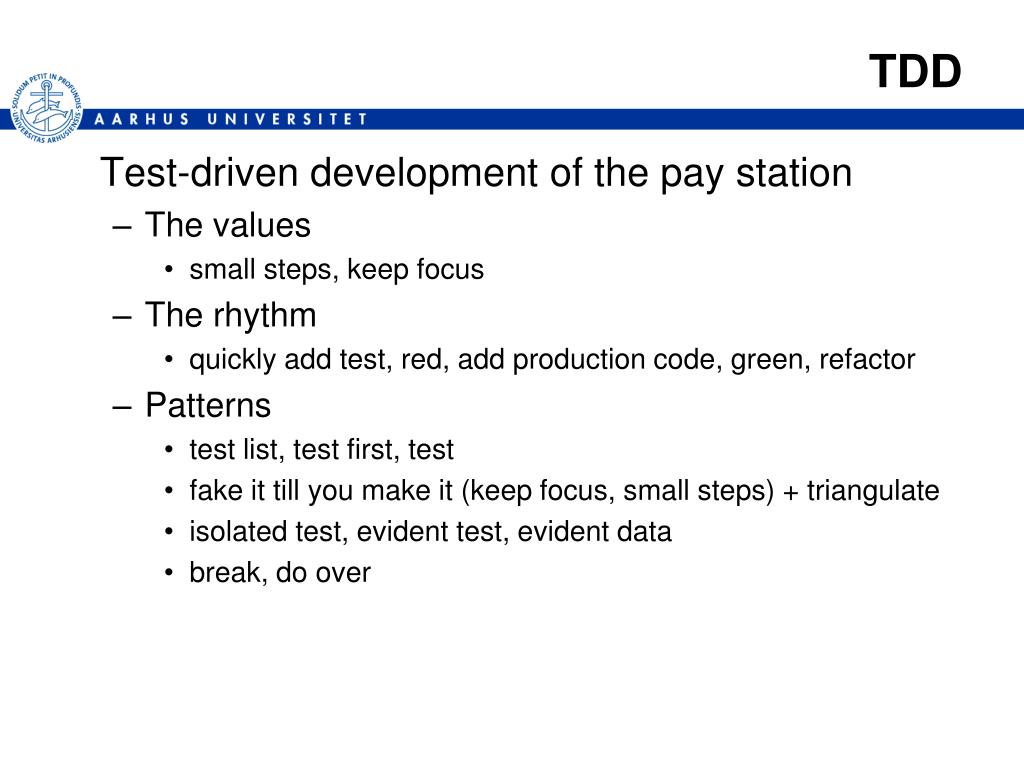 TDD

SOLIDUM PETIT IN PROFUNDIS
UNIVERSITAS ARHUSIENSIS

AARHUS UNIVERSITET

Test-driven development of the pay station

– The values
• small steps, keep focus
– The rhythm
• quickly add test, red, add production code, green, refactor
– Patterns
• test list, test first, test
• fake it till you make it (keep focus, small steps) + triangulate
• isolated test, evident test, evident data
• break, do over